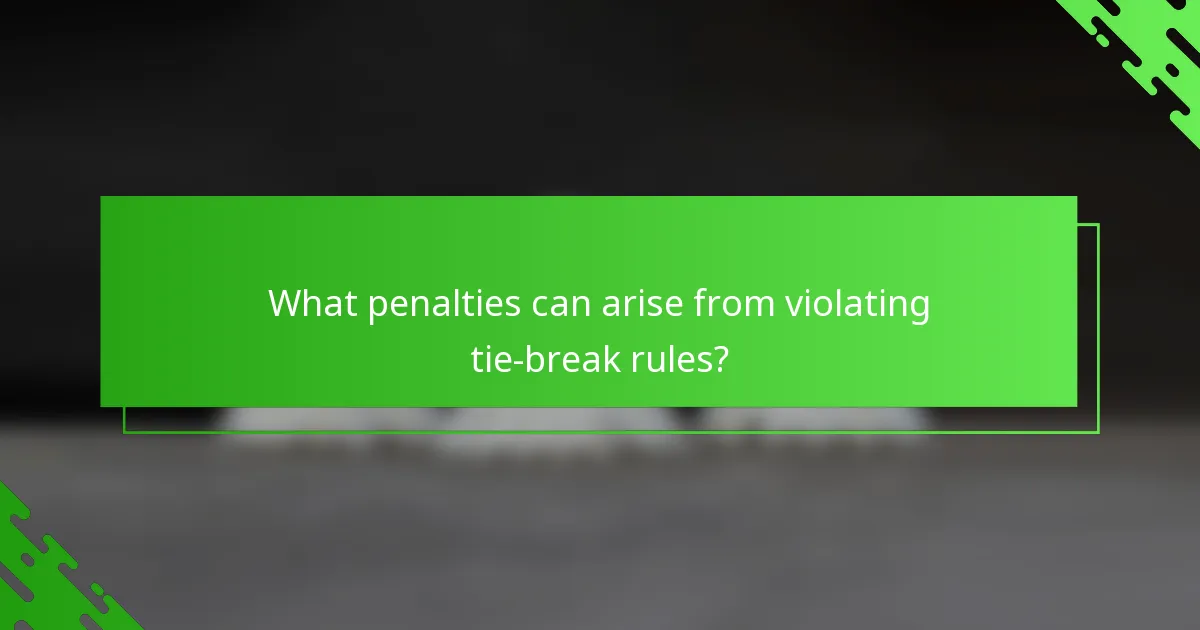 What penalties can arise from violating tie-break rules?